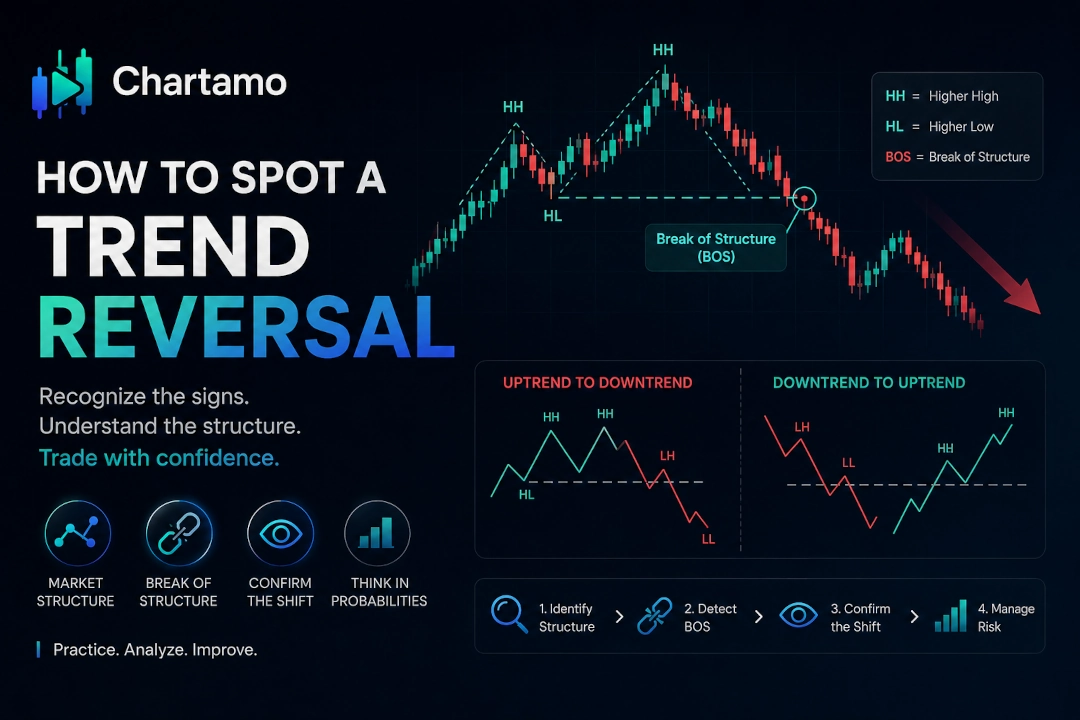 Chartamo

HOW TO SPOT A
TREND
REVERSAL

Recognize the signs.
Understand the structure.
Trade with confidence.

MARKET STRUCTURE

BREAK OF STRUCTURE

CONFIRM THE SHIFT

THINK IN PROBABILITIES

Practice. Analyze. Improve.

HH
HH
HL
Break of Structure (BOS)

HH = Higher High
HL = Higher Low
BOS = Break of Structure

UPTREND TO DOWNTREND
HH
HH
HL
LH
LL

DOWNTREND TO UPTREND
LH
LL
HH
HH

1. Identify Structure
2. Detect BOS
3. Confirm the Shift
4. Manage Risk